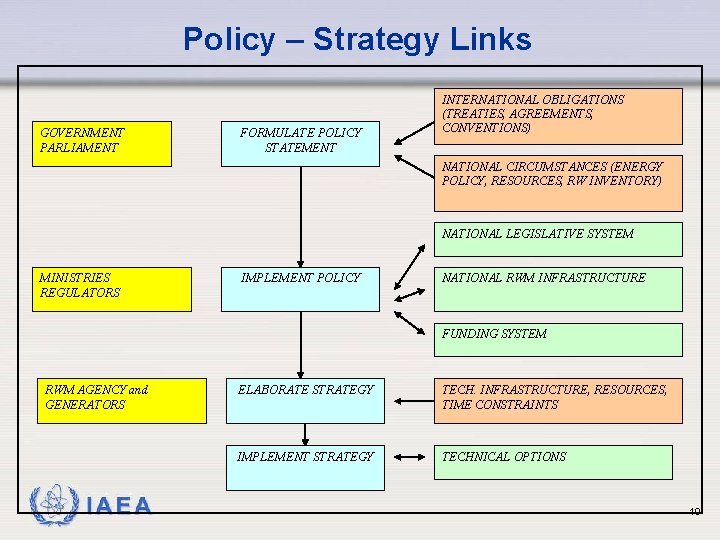 Policy – Strategy Links

GOVERNMENT PARLIAMENT

FORMULATE POLICY STATEMENT

INTERNATIONAL OBLIGATIONS (TREATIES, AGREEMENTS, CONVENTIONS)

NATIONAL CIRCUMSTANCES (ENERGY POLICY, RESOURCES, RW INVENTORY)

NATIONAL LEGISLATIVE SYSTEM

MINISTRIES REGULATORS

IMPLEMENT POLICY

NATIONAL RWM INFRASTRUCTURE

FUNDING SYSTEM

RWM AGENCY and GENERATORS

ELABORATE STRATEGY

TECH. INFRASTRUCTURE, RESOURCES, TIME CONSTRAINTS

IMPLEMENT STRATEGY

TECHNICAL OPTIONS

IAEA

10